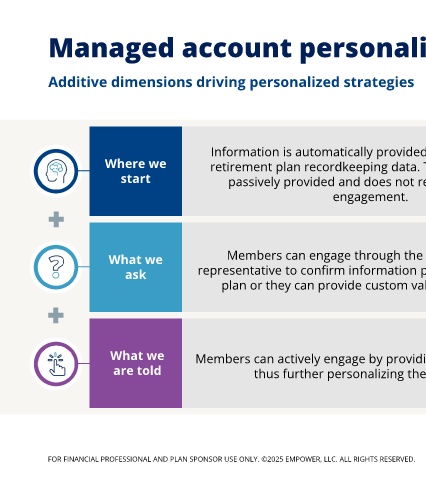 Managed account personali

Additive dimensions driving personalized strategies

Where we start

Information is automatically provided retirement plan recordkeeping data. T passively provided and does not re engagement.

+

What we ask

Members can engage through the representative to confirm information p plan or they can provide custom val

+

What we are told

Members can actively engage by providi thus further personalizing the

FOR FINANCIAL PROFESSIONAL AND PLAN SPONSOR USE ONLY. ©2025 EMPOWER, LLC. ALL RIGHTS RESERVED.